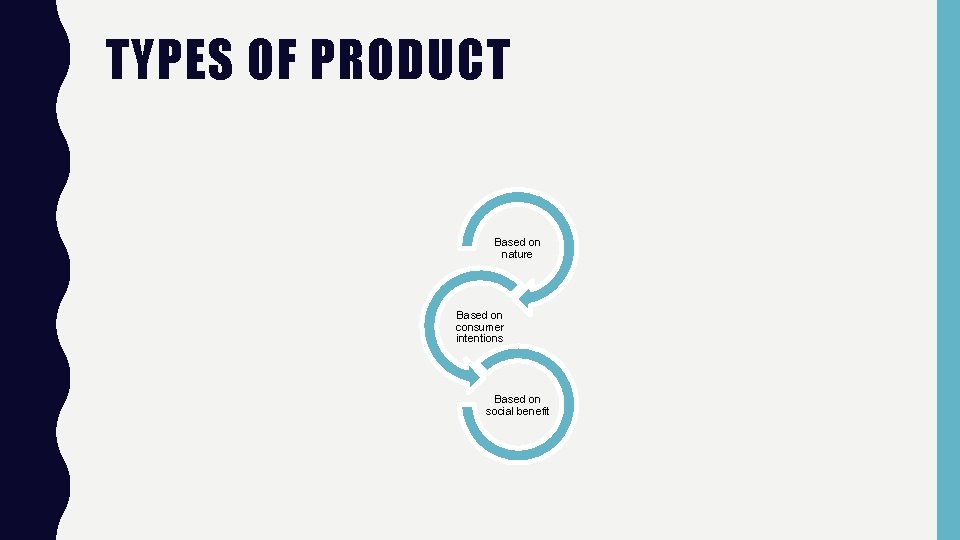 TYPES OF PRODUCT

Based on nature

Based on consumer intentions

Based on social benefit